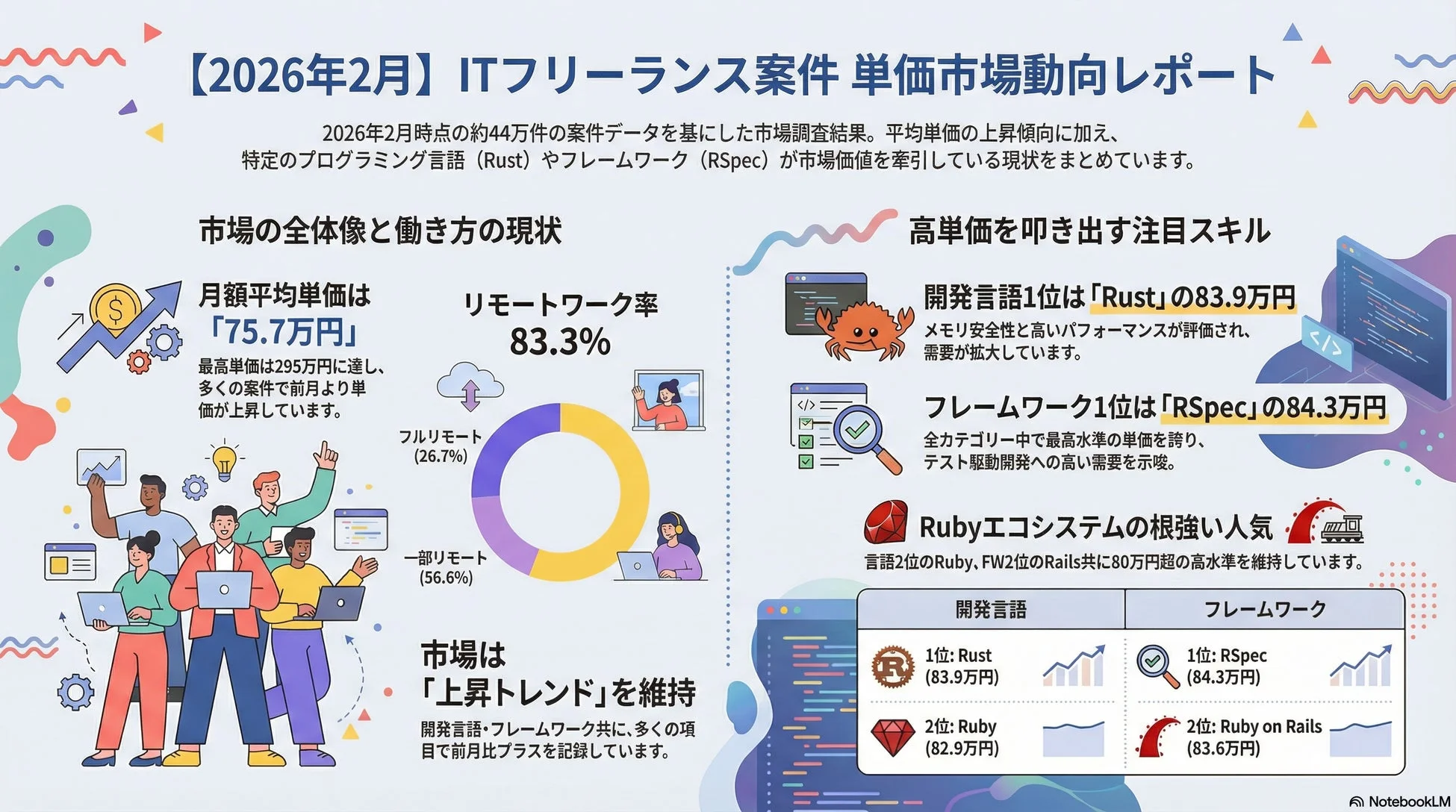 【2026年2月】ITフリーランス案件 単価市場動向レポート

2026年2月時点の約44万件の案件データを基にした市場調査結果。平均単価の上昇傾向に加え、特定のプログラミング言語（Rust）やフレームワーク（RSpec）が市場価値を牽引している現状をまとめています。

市場の全体像と働き方の現状

月額平均単価は「75.7万円」
最高単価は295万円に達し、多くの案件で前月より単価が上昇しています。

リモートワーク率
83.3%

フルリモート
(26.7%)

一部リモート
(56.6%)

市場は「上昇トレンド」を維持
開発言語・フレームワーク共に、多くの項目で前月比プラスを記録しています。

高単価を叩き出す注目スキル

開発言語1位は「Rust」の83.9万円
メモリ安全性と高いパフォーマンスが評価され、需要が拡大しています。

フレームワーク1位は「RSpec」の84.3万円
全カテゴリー中で最高水準の単価を誇り、テスト駆動開発への高い需要を示唆。

Rubyエコシステムの根強い人気
言語2位のRuby、FW2位のRails共に80万円超の高水準を維持しています。

| 開発言語 | フレームワーク |
|---|---|
| 1位: Rust (83.9万円) | 1位: RSpec (84.3万円) |
| 2位: Ruby (82.9万円) | 2位: Ruby on Rails (83.6万円) |

NotebookLM